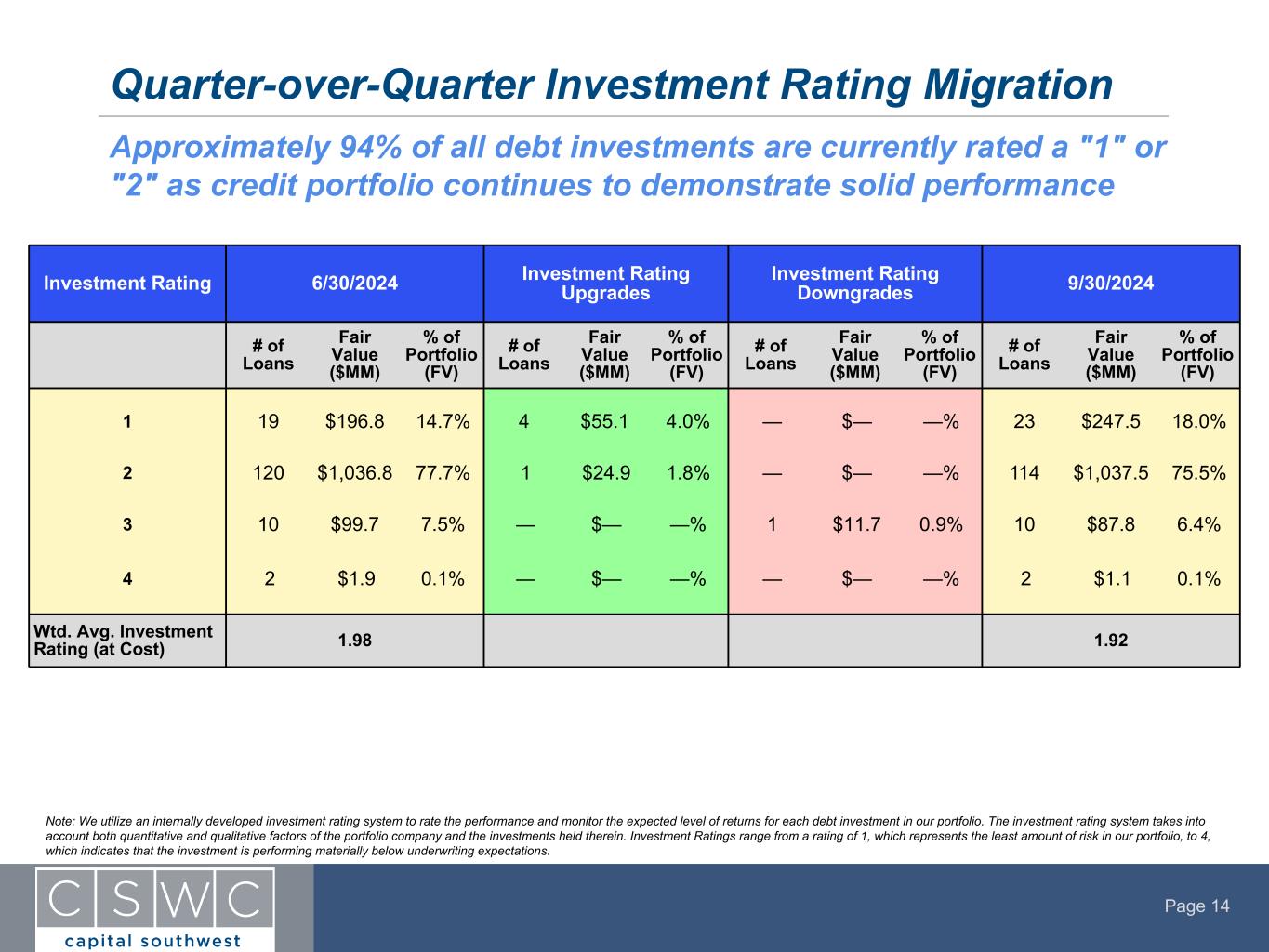 Quarter-over-Quarter Investment Rating Migration

Approximately 94% of all debt investments are currently rated a "1" or "2" as credit portfolio continues to demonstrate solid performance

| Investment Rating | 6/30/2024 | | | Investment Rating Upgrades | | | Investment Rating Downgrades | | | 9/30/2024 | | |
|---|---|---|---|---|---|---|---|---|---|---|---|---|
| | # of Loans | Fair Value ($MM) | % of Portfolio (FV) | # of Loans | Fair Value ($MM) | % of Portfolio (FV) | # of Loans | Fair Value ($MM) | % of Portfolio (FV) | # of Loans | Fair Value ($MM) | % of Portfolio (FV) |
| 1 | 19 | $196.8 | 14.7% | 4 | $55.1 | 4.0% | — | $— | —% | 23 | $247.5 | 18.0% |
| 2 | 120 | $1,036.8 | 77.7% | 1 | $24.9 | 1.8% | — | $— | —% | 114 | $1,037.5 | 75.5% |
| 3 | 10 | $99.7 | 7.5% | — | $— | —% | 1 | $11.7 | 0.9% | 10 | $87.8 | 6.4% |
| 4 | 2 | $1.9 | 0.1% | — | $— | —% | — | $— | —% | 2 | $1.1 | 0.1% |
| Wtd. Avg. Investment Rating (at Cost) | 1.98 | | | | | | | | | 1.92 | | |

Note: We utilize an internally developed investment rating system to rate the performance and monitor the expected level of returns for each debt investment in our portfolio. The investment rating system takes into account both quantitative and qualitative factors of the portfolio company and the investments held therein. Investment Ratings range from a rating of 1, which represents the least amount of risk in our portfolio, to 4, which indicates that the investment is performing materially below underwriting expectations.

CSWC
capital southwest

Page 14